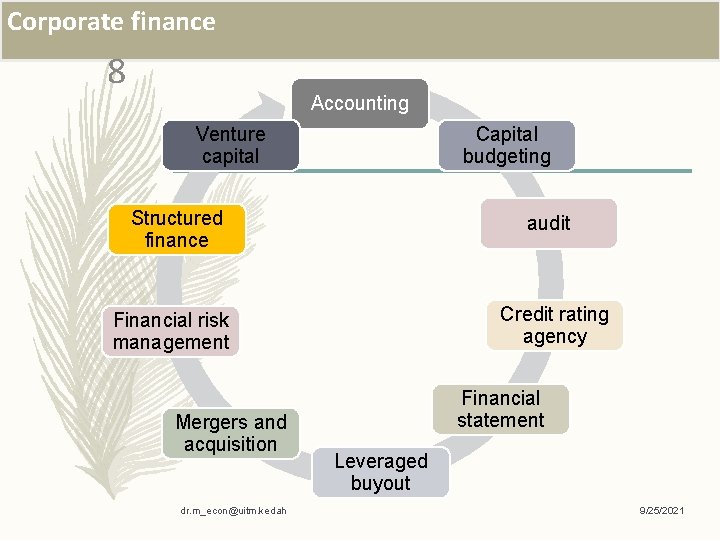 Corporate finance

8

Accounting

Capital budgeting

audit

Credit rating agency

Financial statement

Leveraged buyout

Mergers and acquisition

Financial risk management

Structured finance

Venture capital

dr.m_econ@uitm.kedah

9/25/2021